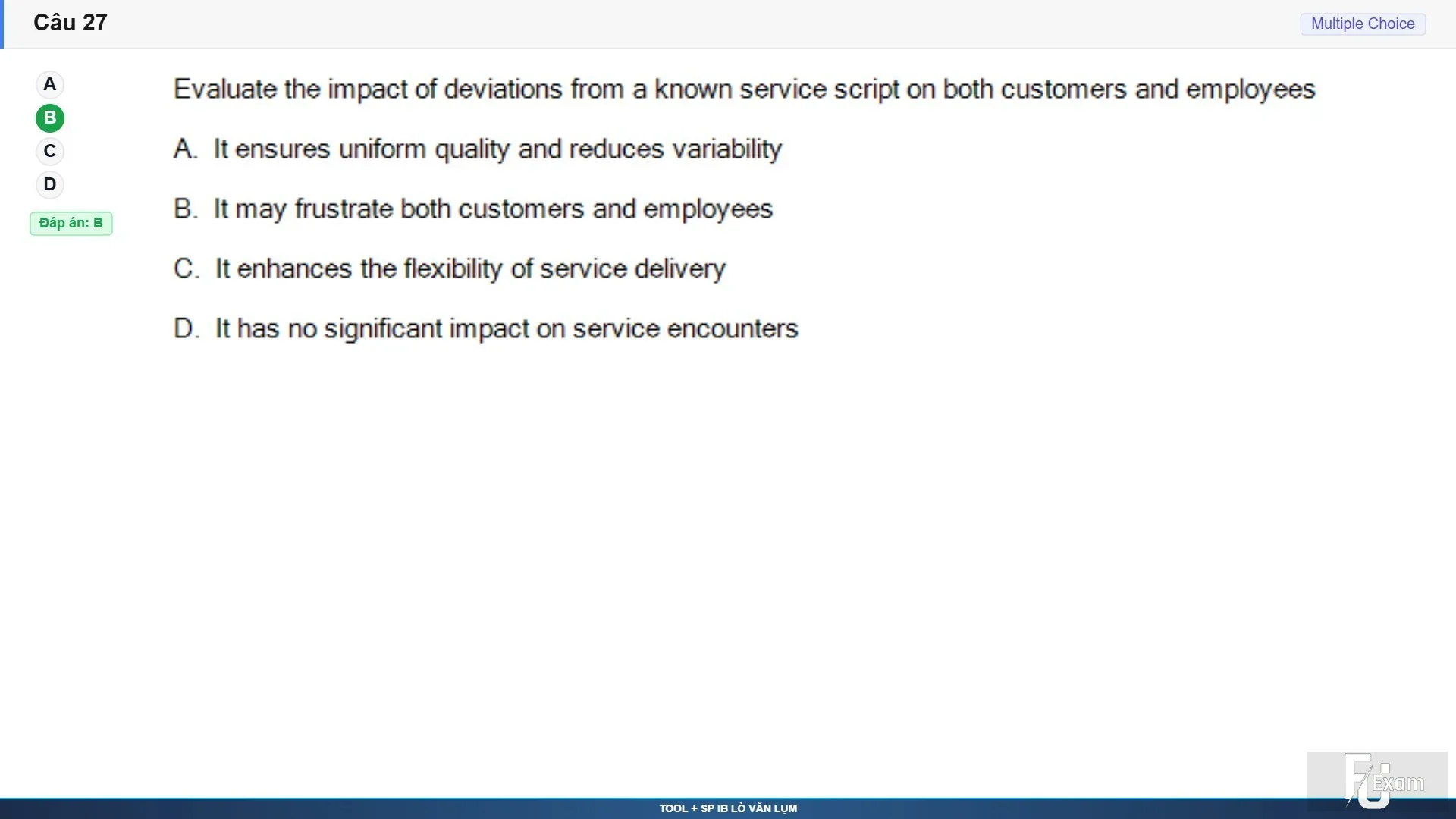 Câu 27

Multiple Choice

A
B
C
D
Đáp án: B

Evaluate the impact of deviations from a known service script on both customers and employees

A. It ensures uniform quality and reduces variability

B. It may frustrate both customers and employees

C. It enhances the flexibility of service delivery

D. It has no significant impact on service encounters

FU Exam

TOOL + SP IB LÒ VĂN LỤM